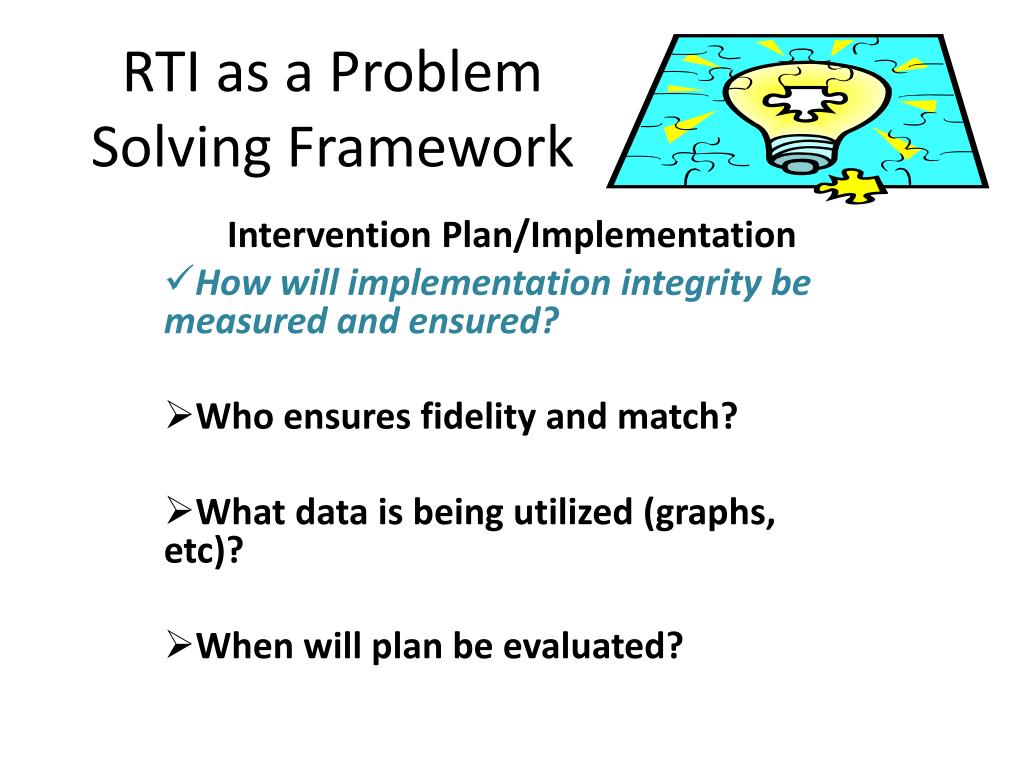 RTI as a Problem Solving Framework

Intervention Plan/Implementation

✓How will implementation integrity be measured and ensured?

➢Who ensures fidelity and match?

➢What data is being utilized (graphs, etc)?

➢When will plan be evaluated?